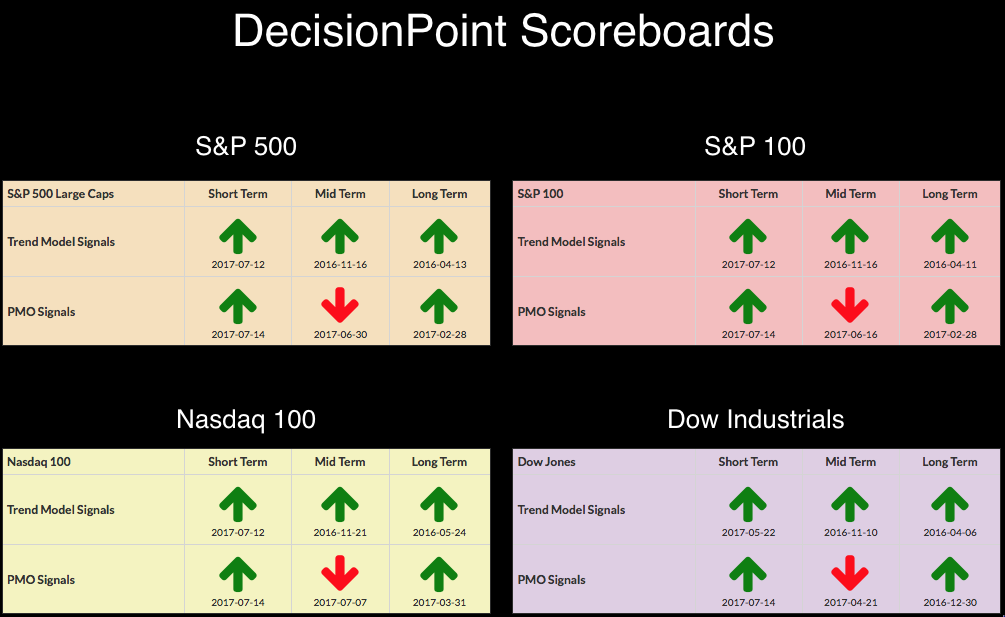 DecisionPoint Scoreboards

S&P 500

| S&P 500 Large Caps | Short Term | Mid Term | Long Term |
|---|---|---|---|
| Trend Model Signals | 2017-07-12 | 2016-11-16 | 2016-04-13 |
| PMO Signals | 2017-07-14 | 2017-06-30 | 2017-02-28 |

S&P 100

| S&P 100 | Short Term | Mid Term | Long Term |
|---|---|---|---|
| Trend Model Signals | 2017-07-12 | 2016-11-16 | 2016-04-11 |
| PMO Signals | 2017-07-14 | 2017-06-16 | 2017-02-28 |

Nasdaq 100

| Nasdaq 100 | Short Term | Mid Term | Long Term |
|---|---|---|---|
| Trend Model Signals | 2017-07-12 | 2016-11-21 | 2016-05-24 |
| PMO Signals | 2017-07-14 | 2017-07-07 | 2017-03-31 |

Dow Industrials

| Dow Jones | Short Term | Mid Term | Long Term |
|---|---|---|---|
| Trend Model Signals | 2017-05-22 | 2016-11-10 | 2016-04-06 |
| PMO Signals | 2017-07-14 | 2017-04-21 | 2016-12-30 |